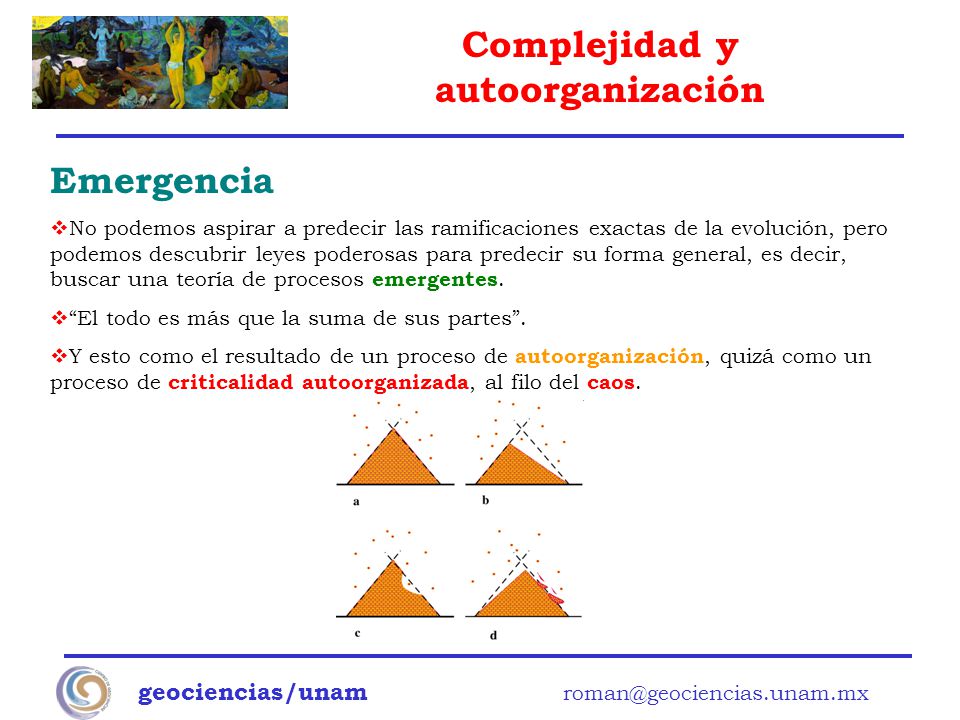 Complejidad y autoorganización

Emergencia

❖No podemos aspirar a predecir las ramificaciones exactas de la evolución, pero podemos descubrir leyes poderosas para predecir su forma general, es decir, buscar una teoría de procesos emergentes.

❖"El todo es más que la suma de sus partes".

❖Y esto como el resultado de un proceso de autoorganización, quizá como un proceso de criticalidad autoorganizada, al filo del caos.

a
b
c
d

geociencias/unam
roman@geociencias.unam.mx